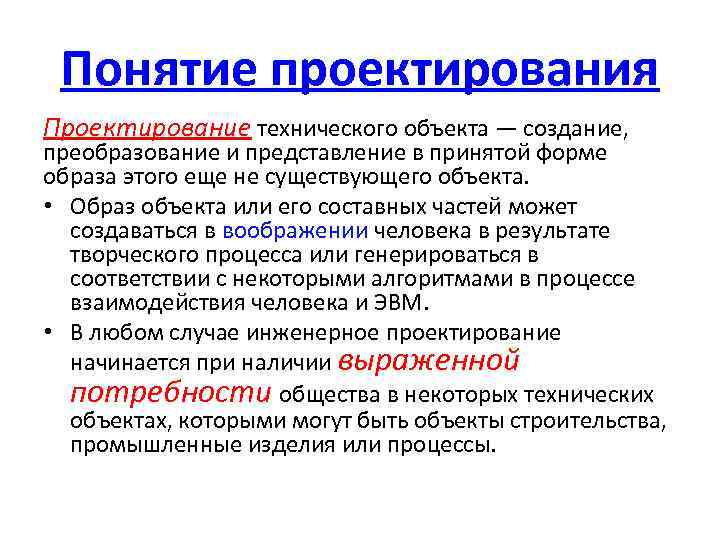 Понятие проектирования

Проектирование технического объекта — создание, преобразование и представление в принятой форме образа этого еще не существующего объекта.

• Образ объекта или его составных частей может создаваться в воображении человека в результате творческого процесса или генерироваться в соответствии с некоторыми алгоритмами в процессе взаимодействия человека и ЭВМ.

• В любом случае инженерное проектирование начинается при наличии выраженной потребности общества в некоторых технических объектах, которыми могут быть объекты строительства, промышленные изделия или процессы.